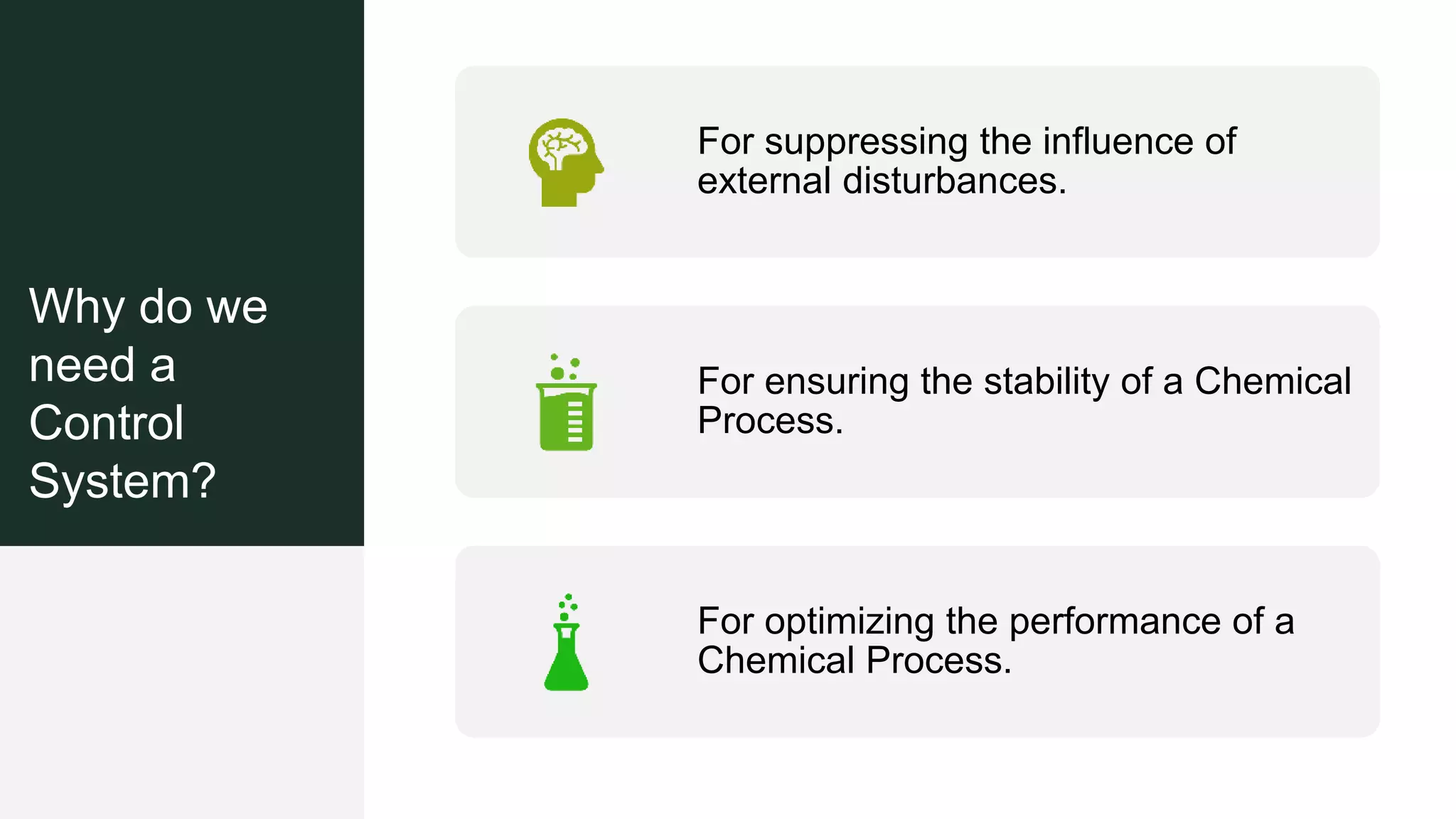 Why do we need a Control System?

For suppressing the influence of external disturbances.

For ensuring the stability of a Chemical Process.

For optimizing the performance of a Chemical Process.